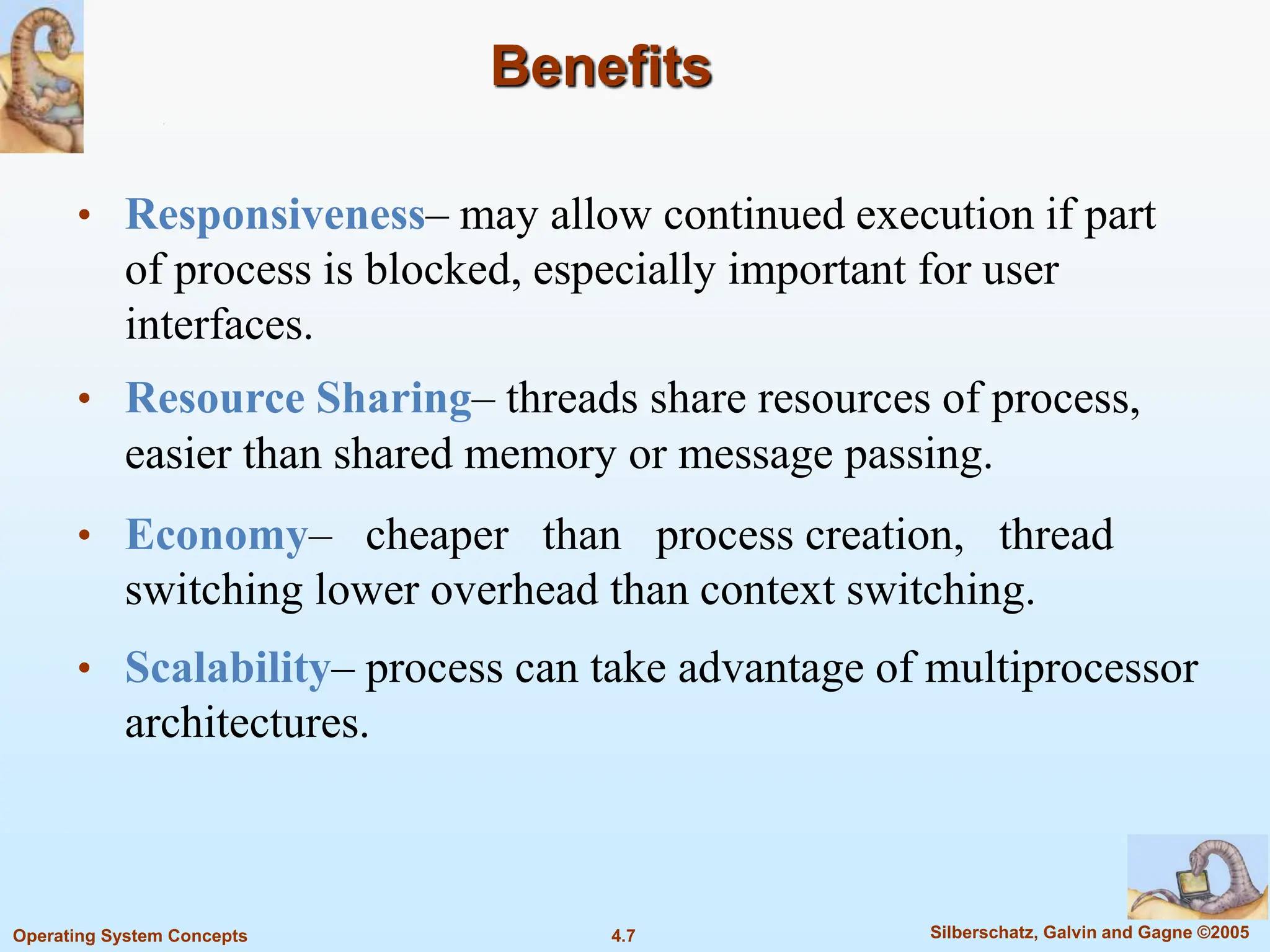 Benefits

• Responsiveness– may allow continued execution if part of process is blocked, especially important for user interfaces.

• Resource Sharing– threads share resources of process, easier than shared memory or message passing.

• Economy– cheaper than process creation, thread switching lower overhead than context switching.

• Scalability– process can take advantage of multiprocessor architectures.

Operating System Concepts
4.7
Silberschatz, Galvin and Gagne ©2005